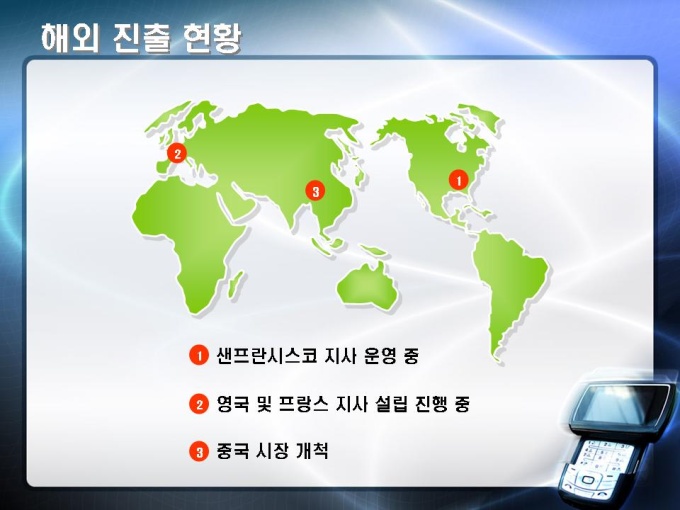 해외 진출 현황

2

3

1

1 샌프란시스코 지사 운영 중

2 영국 및 프랑스 지사 설립 진행 중

3 중국 시장 개척